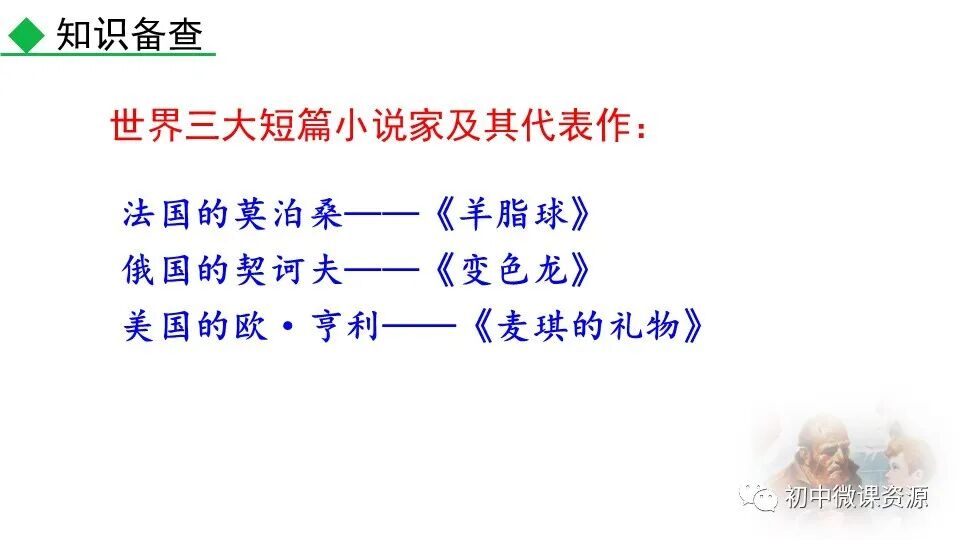 知识备查

世界三大短篇小说家及其代表作：

法国的莫泊桑——《羊脂球》
俄国的契诃夫——《变色龙》
美国的欧·亨利——《麦琪的礼物》

初中微课资源